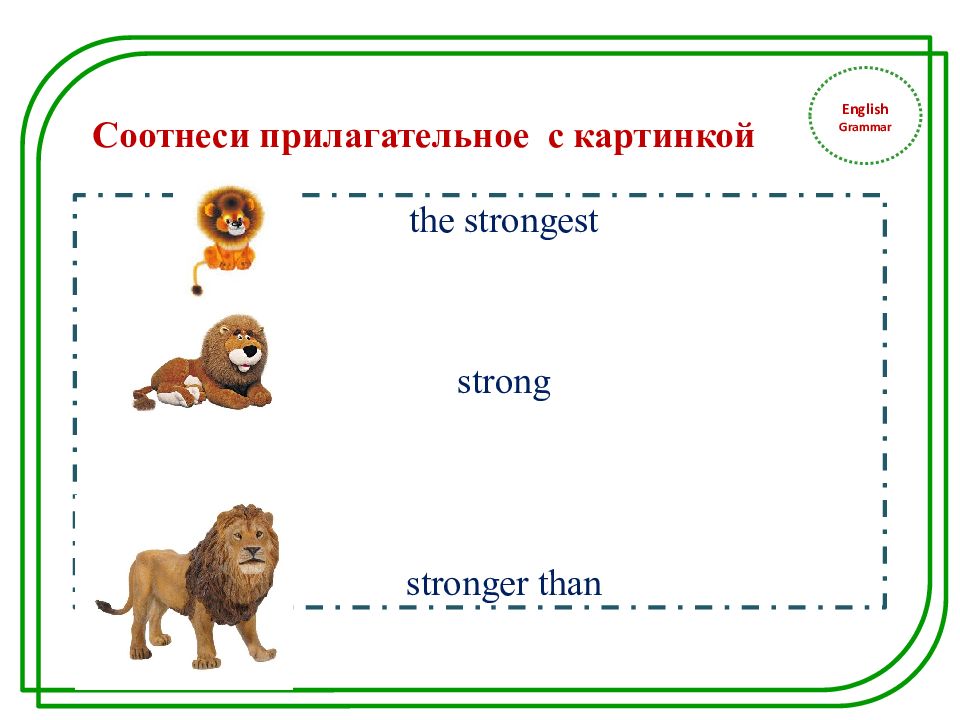 Соотнеси прилагательное с картинкой

English
Grammar

the strongest

strong

stronger than